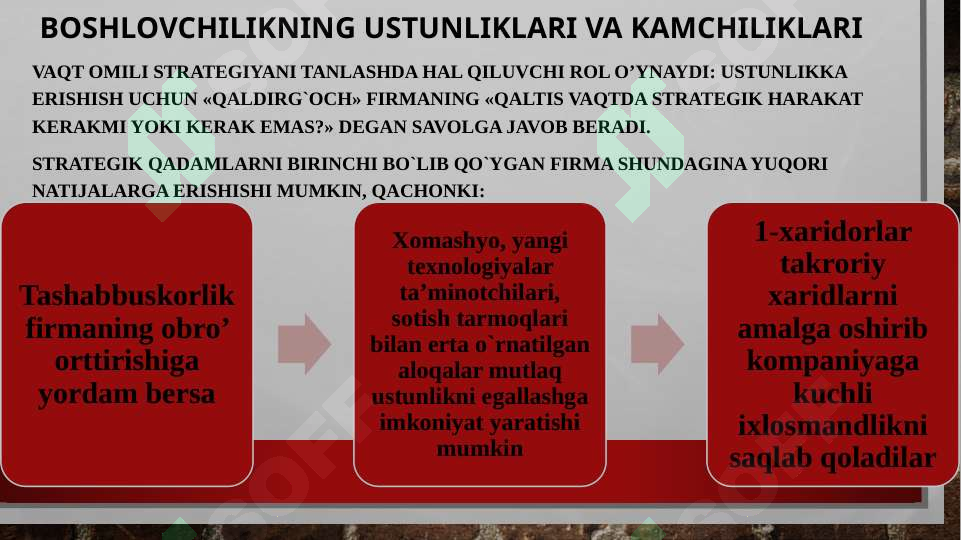 BOSHLOVCHILIKNING USTUNLIKLARI VA KAMCHILIKLARI

VAQT OMILI STRATEGIYANI TANLASHDA HAL QILUVCHI ROL O'YNAYDI: USTUNLIKKA ERISHISH UCHUN «QALDIRG`OCH» FIRMANING «QALTIS VAQTDA STRATEGIK HARAKAT KERAKMI YOKI KERAK EMAS?» DEGAN SAVOLGA JAVOB BERADI.

STRATEGIK QADAMLARNI BIRINCHI BO`LIB QO`YGAN FIRMA SHUNDAGINA YUQORI NATIJALARGA ERISHISHI MUMKIN, QACHONKI:

Tashabbuskorlik firmaning obro' orttirishiga yordam bersa

Xomashyo, yangi texnologiyalar ta'minotchilari, sotish tarmoqlari bilan erta o`rnatilgan aloqalar mutlaq ustunlikni egallashga imkoniyat yaratishi mumkin

1-xaridorlar takroriy xaridlarni amalga oshirib kompaniyaga kuchli ixlosmandlikni saqlab qoladilar